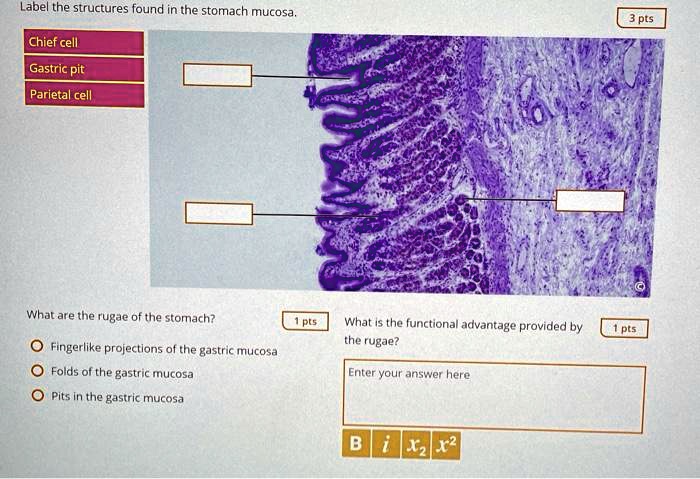 Label the structures found in the stomach mucosa.

3 pts

Chief cell

Gastric pit

Parietal cell

What are the rugae of the stomach?

1 pts

Fingerlike projections of the gastric mucosa

Folds of the gastric mucosa

Pits in the gastric mucosa

What is the functional advantage provided by the rugae?

1 pts

Enter your answer here

B $i$ $x_2$ $x^2$